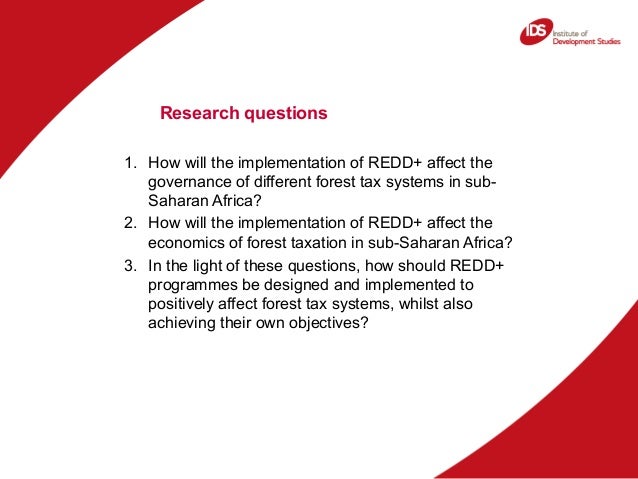 IDS Institute of Development Studies

Research questions

1. How will the implementation of REDD+ affect the governance of different forest tax systems in sub-Saharan Africa?
2. How will the implementation of REDD+ affect the economics of forest taxation in sub-Saharan Africa?
3. In the light of these questions, how should REDD+ programmes be designed and implemented to positively affect forest tax systems, whilst also achieving their own objectives?